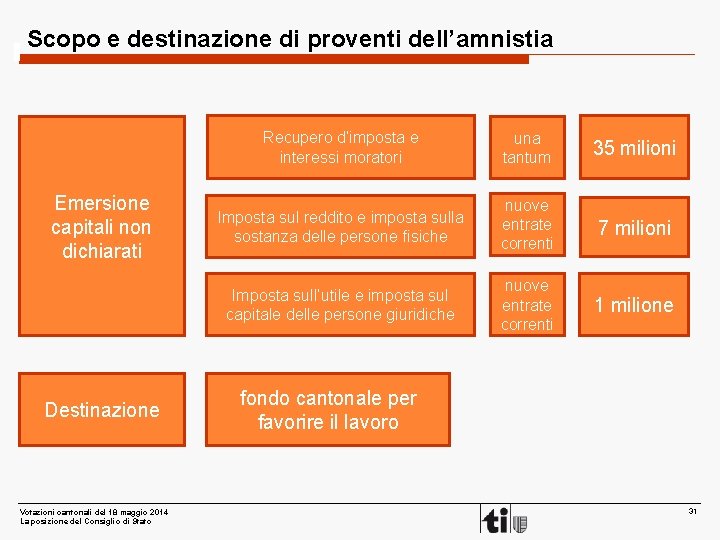 Scopo e destinazione di proventi dell'amnistia

Emersione capitali non dichiarati

Recupero d'imposta e interessi moratori

una tantum

35 milioni

Imposta sul reddito e imposta sulla sostanza delle persone fisiche

nuove entrate correnti

7 milioni

Imposta sull'utile e imposta sul capitale delle persone giuridiche

nuove entrate correnti

1 milione

Destinazione

fondo cantonale per favorire il lavoro

Votazioni cantonali del 18 maggio 2014
La posizione del Consiglio di Stato

ti

31